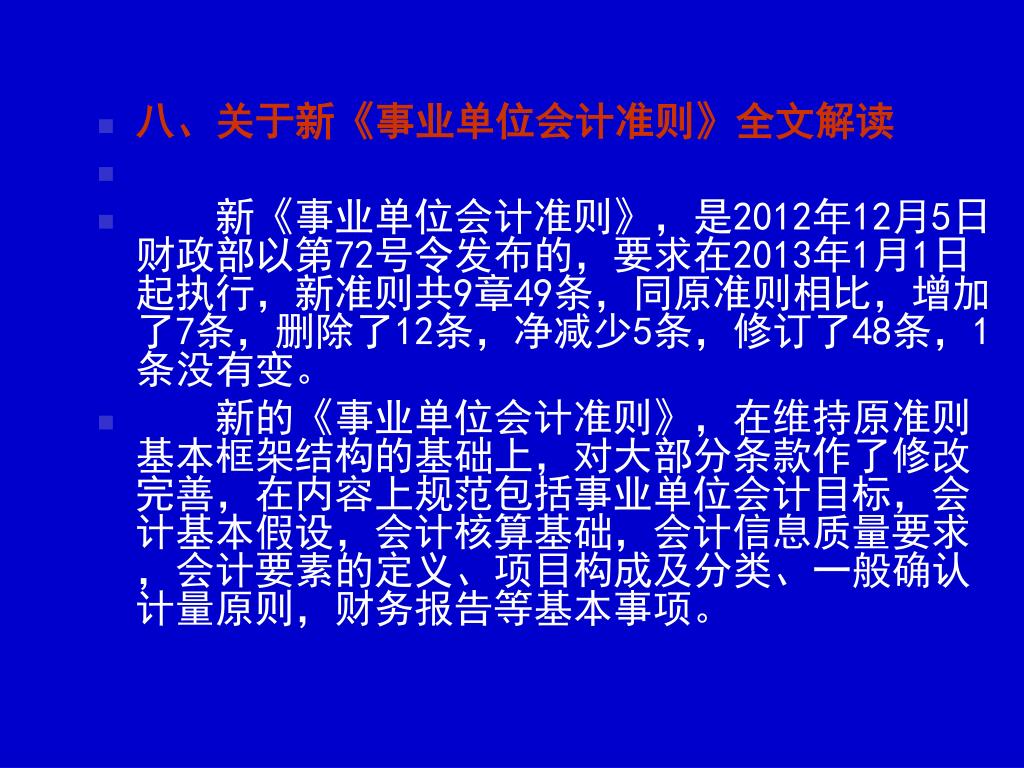 八、关于新《事业单位会计准则》全文解读

新《事业单位会计准则》，是2012年12月5日财政部以第72号令发布的，要求在2013年1月1日起执行，新准则共9章49条，同原准则相比，增加了7条，删除了12条，净减少5条，修订了48条，1条没有变。

新的《事业单位会计准则》，在维持原准则基本框架结构的基础上，对大部分条款作了修改完善，在内容上规范包括事业单位会计目标，会计基本假设，会计核算基础，会计信息质量要求，会计要素的定义、项目构成及分类、一般确认计量原则，财务报告等基本事项。